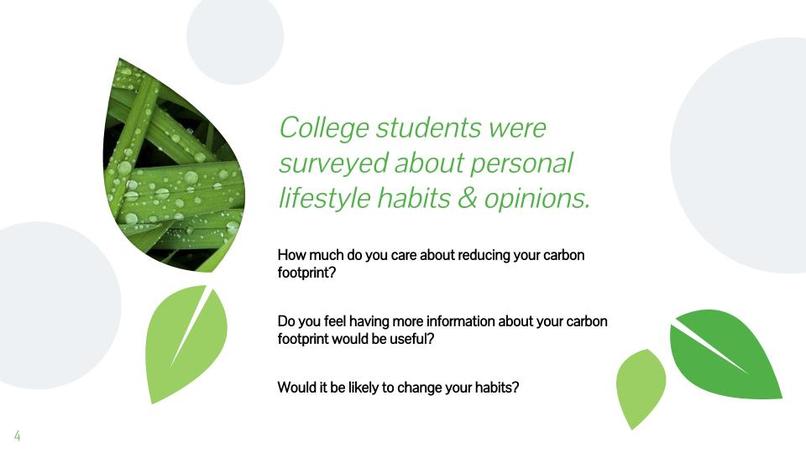 College students were surveyed about personal lifestyle habits & opinions.

How much do you care about reducing your carbon footprint?

Do you feel having more information about your carbon footprint would be useful?

Would it be likely to change your habits?

4